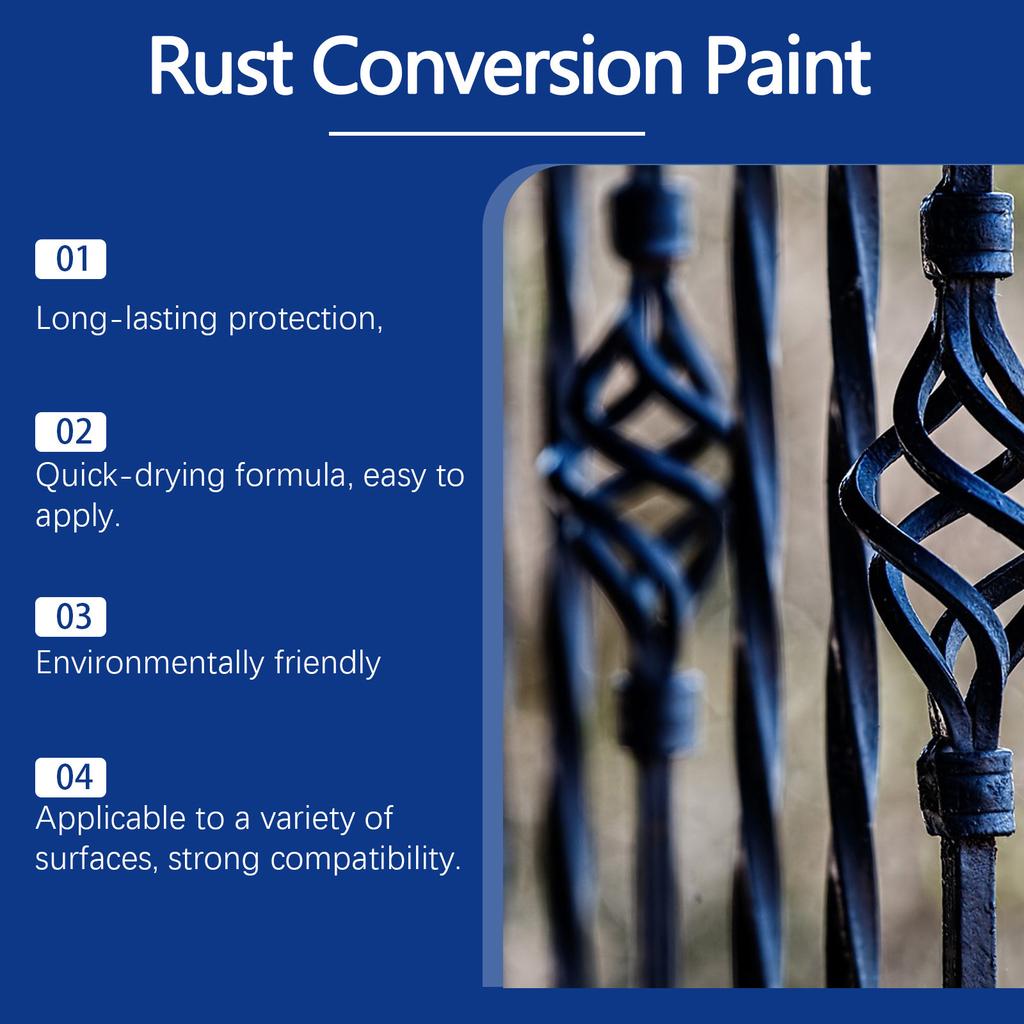 Rust Conversion Paint

01
Long-lasting protection,

02
Quick-drying formula, easy to apply.

03
Environmentally friendly

04
Applicable to a variety of surfaces, strong compatibility.